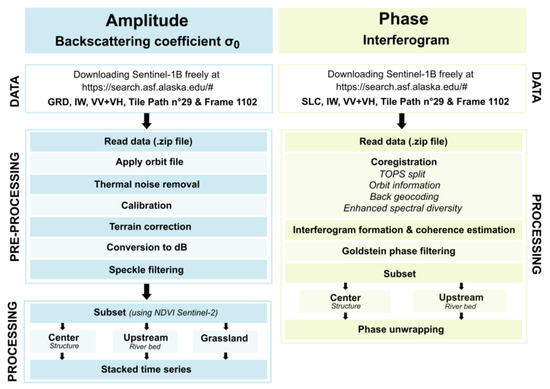 Amplitude
Backscattering coefficient $\sigma_0$

DATA
Downloading Sentinel-1B freely at https://search.asf.alaska.edu/#
GRD, IW, VV+VH, Tile Path n°29 & Frame 1102

PRE-PROCESSING
Read data (.zip file)
Apply orbit file
Thermal noise removal
Calibration
Terrain correction
Conversion to dB
Speckle filtering

PROCESSING
Subset (using NDVI Sentinel-2)
Center
Structure
Upstream
River bed
Grassland
Stacked time series

Phase
Interferogram

DATA
Downloading Sentinel-1B freely at https://search.asf.alaska.edu/#
SLC, IW, VV+VH, Tile Path n°29 & Frame 1102

PROCESSING
Read data (.zip file)
Coregistration
TOPS split
Orbit information
Back geocoding
Enhanced spectral diversity
Interferogram formation & coherence estimation
Goldstein phase filtering
Subset
Center
Structure
Upstream
River bed
Phase unwrapping